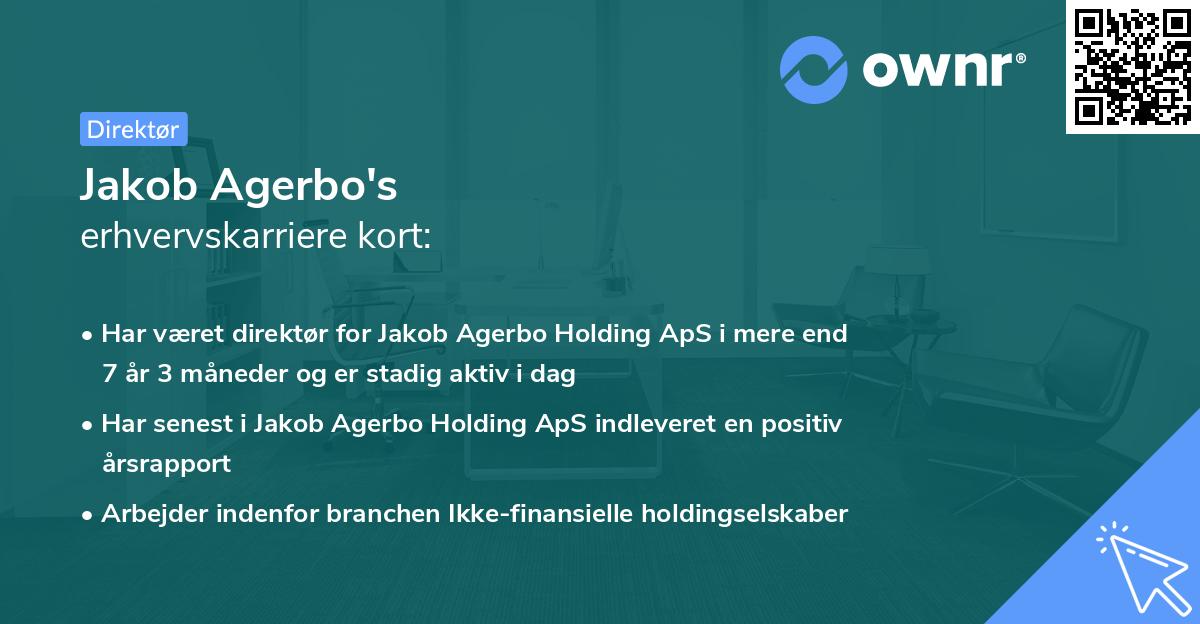 ownr®

Direktør

Jakob Agerbo's
erhvervskarriere kort:

• Har været direktør for Jakob Agerbo Holding ApS i mere end 7 år 3 måneder og er stadig aktiv i dag
• Har senest i Jakob Agerbo Holding ApS indleveret en positiv årsrapport
• Arbejder indenfor branchen Ikke-finansielle holdingselskaber